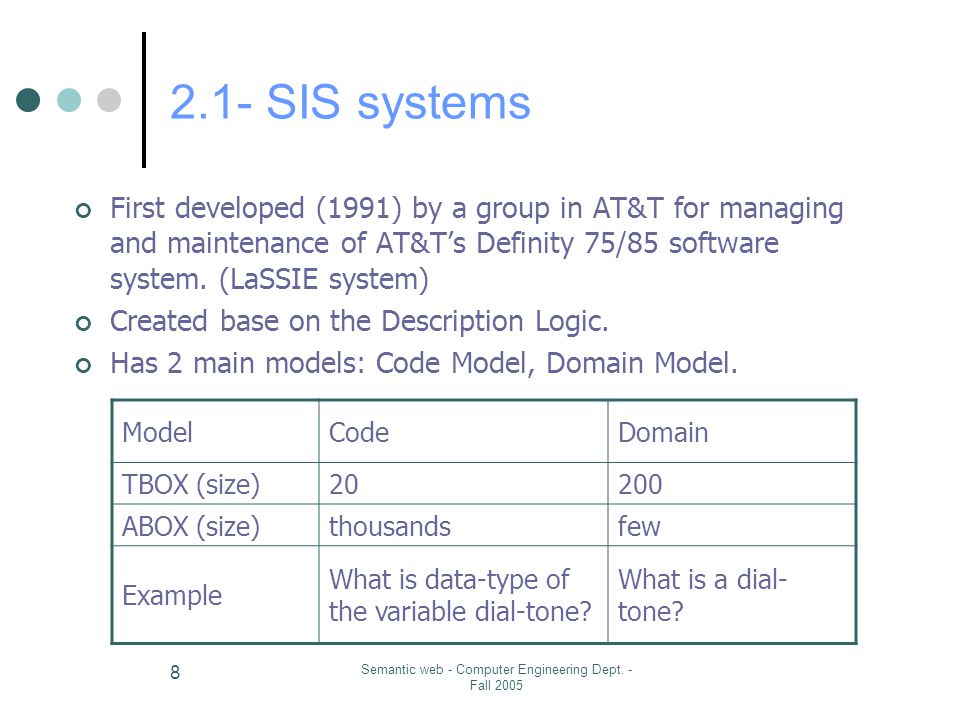 2.1- SIS systems

First developed (1991) by a group in AT&T for managing and maintenance of AT&T's Definity 75/85 software system. (LaSSIE system)

Created base on the Description Logic.

Has 2 main models: Code Model, Domain Model.

| Model | Code | Domain |
|---|---|---|
| TBOX (size) | 20 | 200 |
| ABOX (size) | thousands | few |
| Example | What is data-type of the variable dial-tone? | What is a dial-tone? |

8

Semantic web - Computer Engineering Dept. - Fall 2005